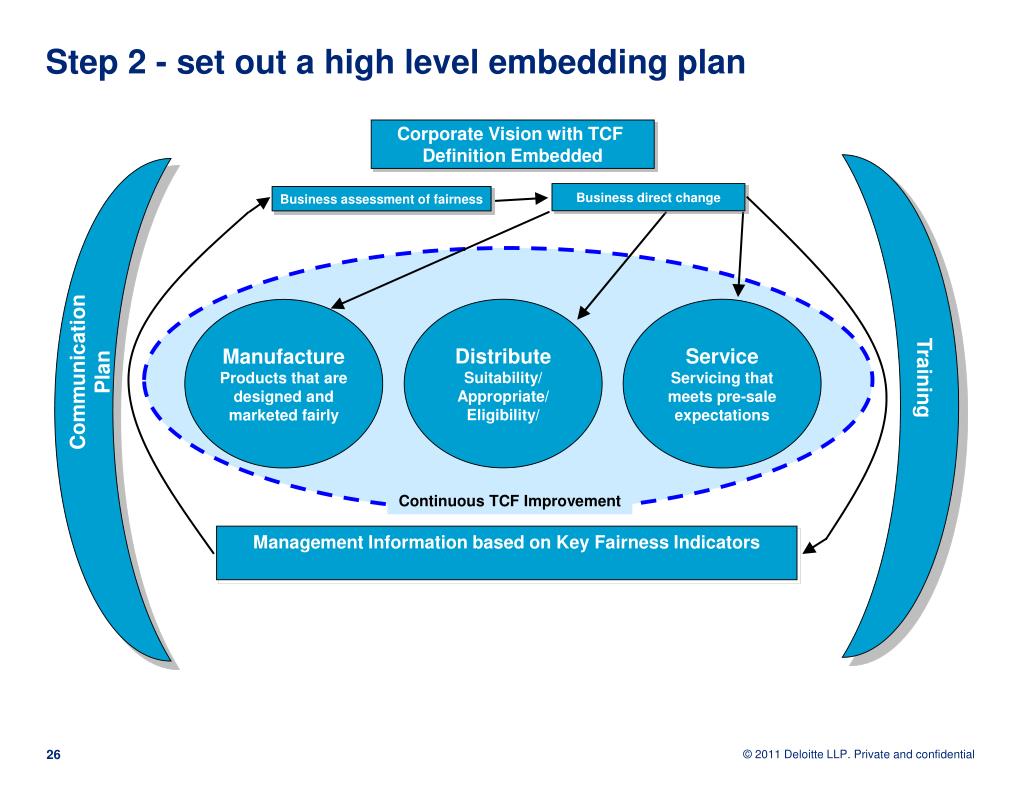 Step 2 - set out a high level embedding plan

Corporate Vision with TCF Definition Embedded

Business assessment of fairness

Business direct change

Communication Plan

Manufacture
Products that are designed and marketed fairly

Distribute
Suitability/ Appropriate/ Eligibility/

Service
Servicing that meets pre-sale expectations

Training

Continuous TCF Improvement

Management Information based on Key Fairness Indicators

26

© 2011 Deloitte LLP. Private and confidential